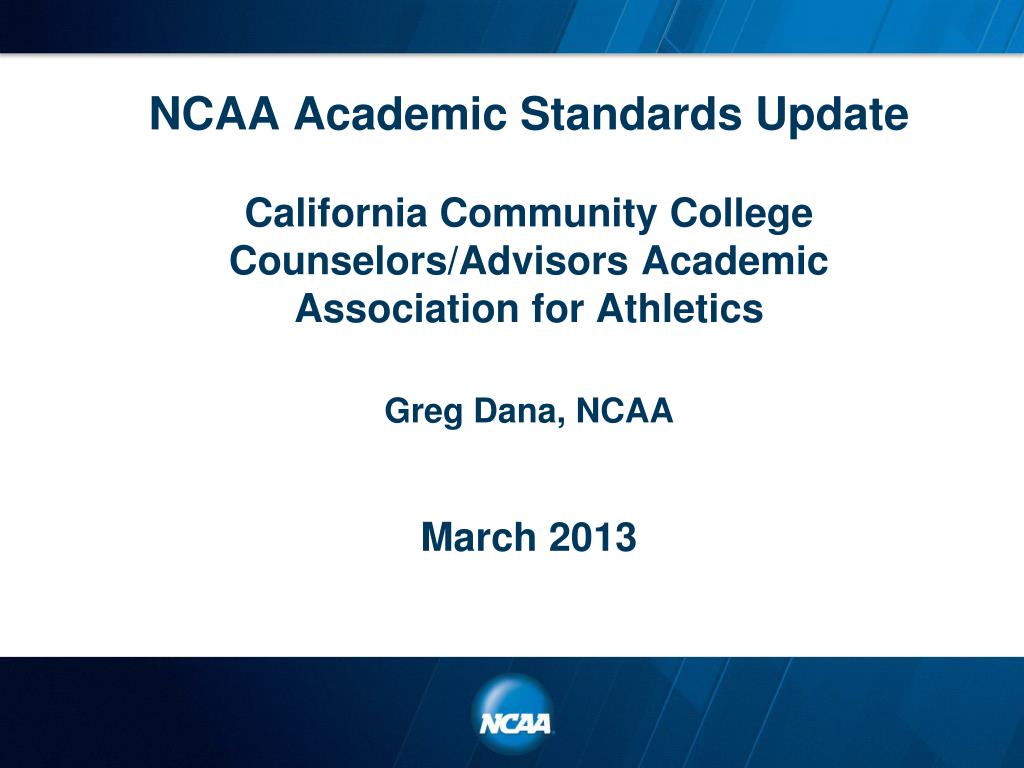 NCAA Academic Standards Update

California Community College Counselors/Advisors Academic Association for Athletics

Greg Dana, NCAA

March 2013

NCAA